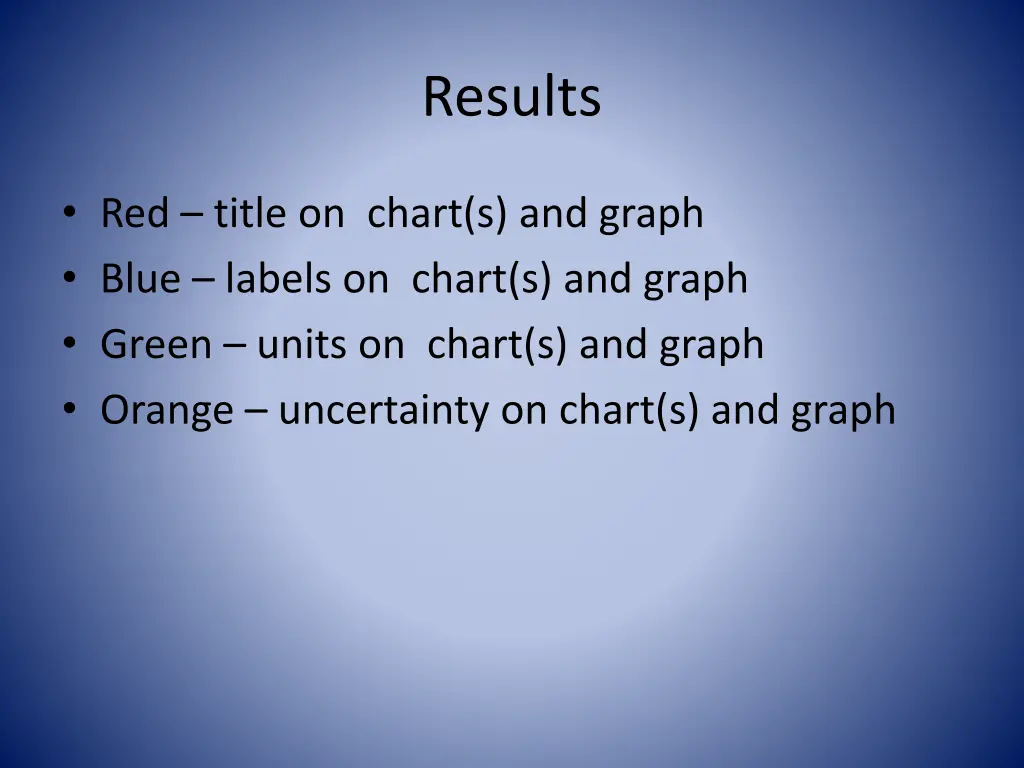 Results

• Red – title on chart(s) and graph
• Blue – labels on chart(s) and graph
• Green – units on chart(s) and graph
• Orange – uncertainty on chart(s) and graph